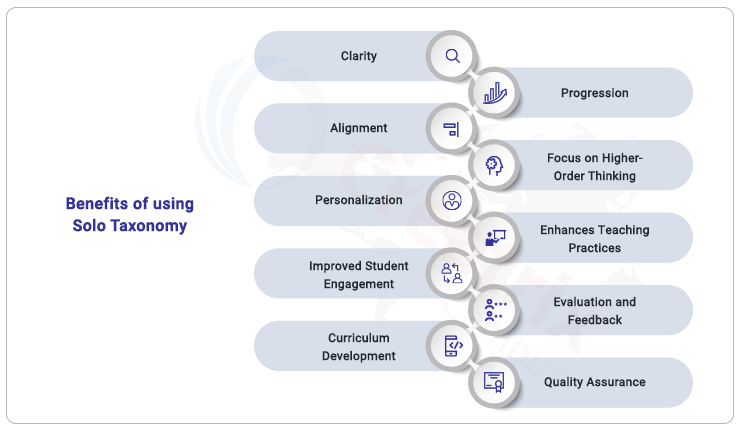 Benefits of using Solo Taxonomy

Clarity

Progression

Alignment

Focus on Higher-Order Thinking

Personalization

Enhances Teaching Practices

Improved Student Engagement

Evaluation and Feedback

Curriculum Development

Quality Assurance